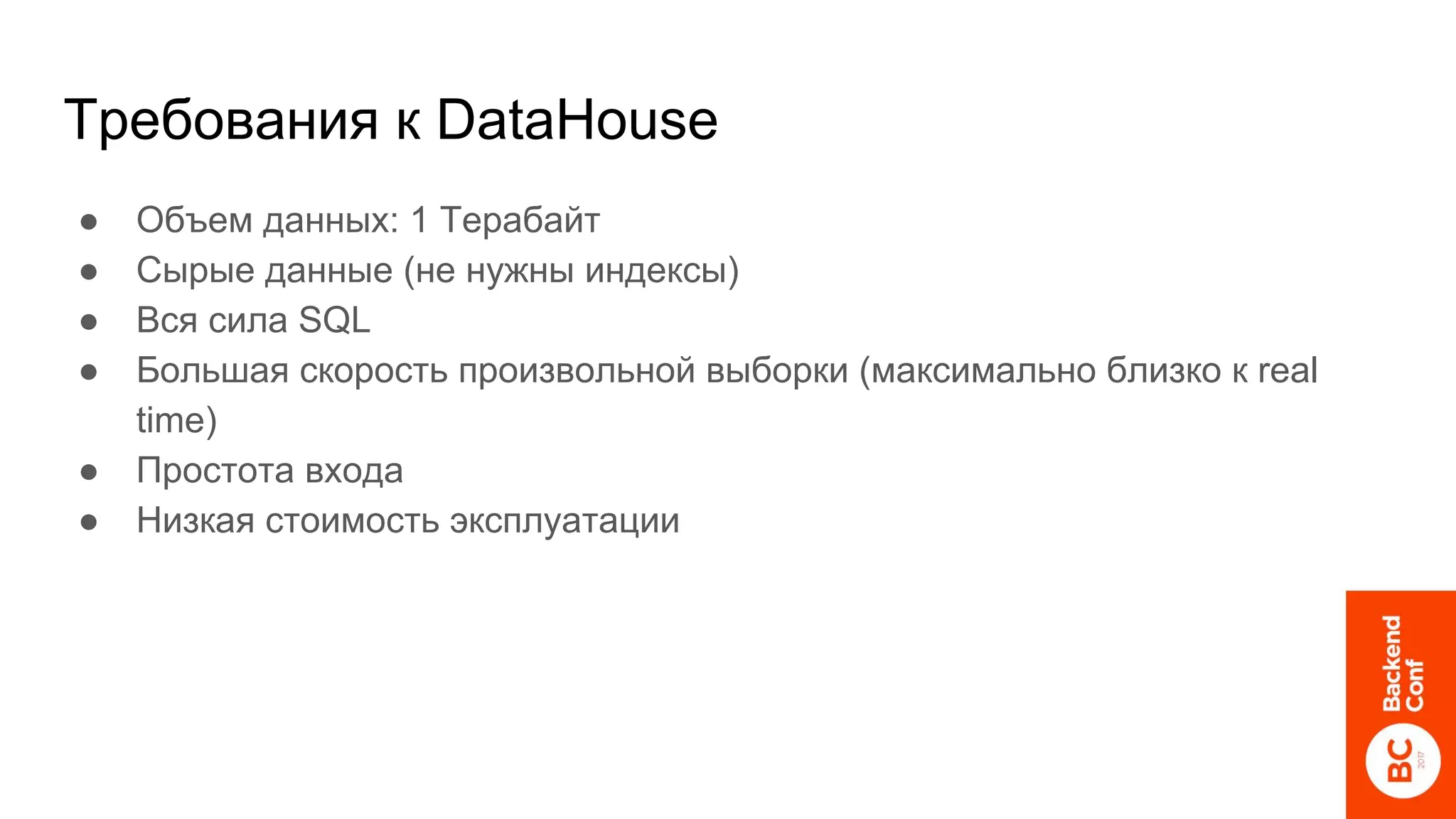 Требования к DataHouse

● Объем данных: 1 Терабайт
● Сырые данные (не нужны индексы)
● Вся сила SQL
● Большая скорость произвольной выборки (максимально близко к real time)
● Простота входа
● Низкая стоимость эксплуатации

Backend Conf
BC 2017